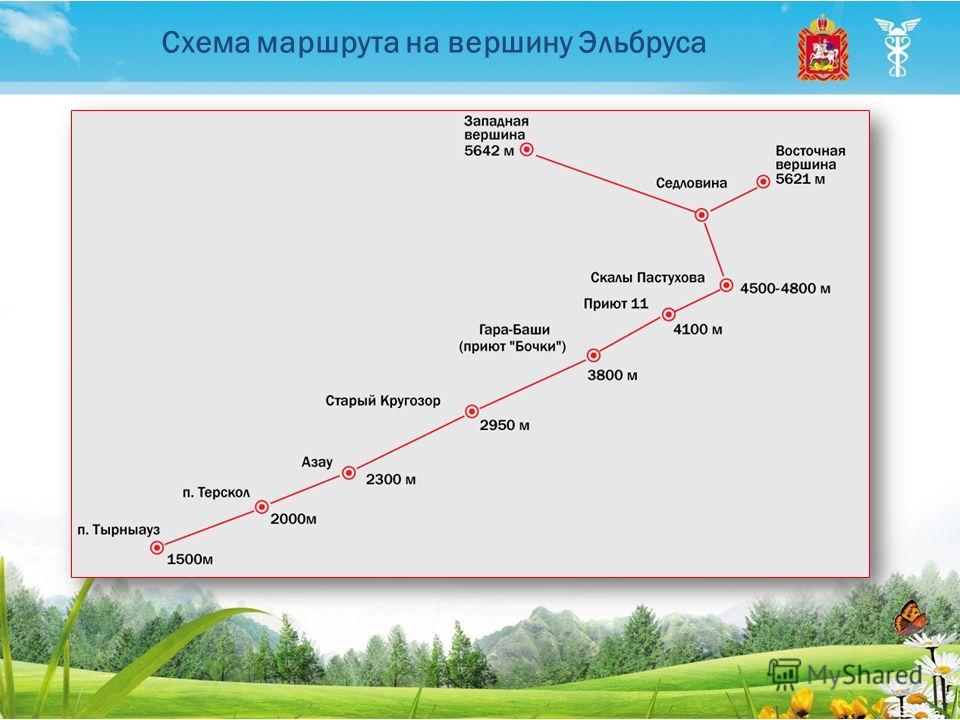 Схема маршрута на вершину Эльбруса

Западная вершина 5642 м

Восточная вершина 5621 м

Седловина

Скалы Пастухова
4500-4800 м

Приют 11
4100 м

Гара-Баши (приют "Бочки")
3800 м

Старый Кругозор
2950 м

Азау
2300 м

п. Терскол
2000м

п. Тырныауз
1500м

MyShared